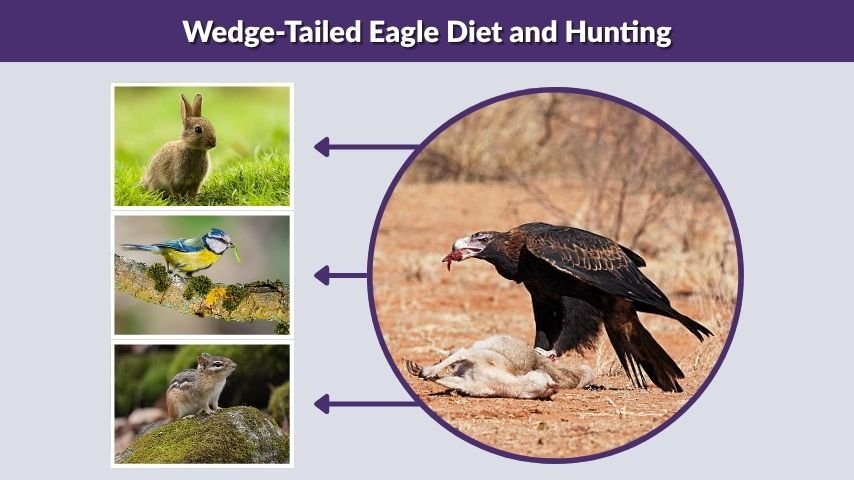 Wedge-Tailed Eagle Diet and Hunting